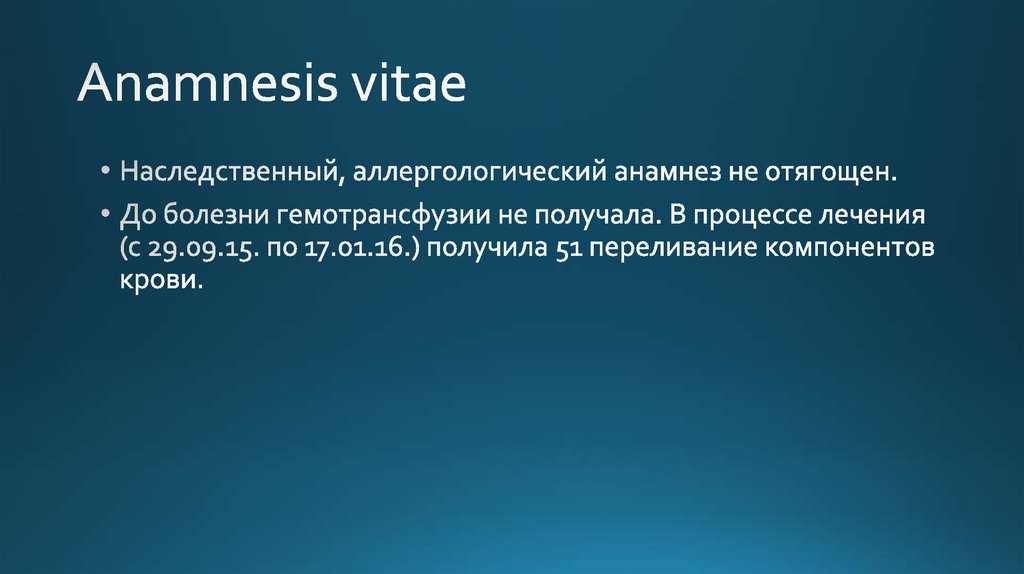 Anamnesis vitae

• Наследственный, аллергологический анамнез не отягощен.

• До болезни гемотрансфузии не получала. В процессе лечения (с 29.09.15. по 17.01.16.) получила 51 переливание компонентов крови.